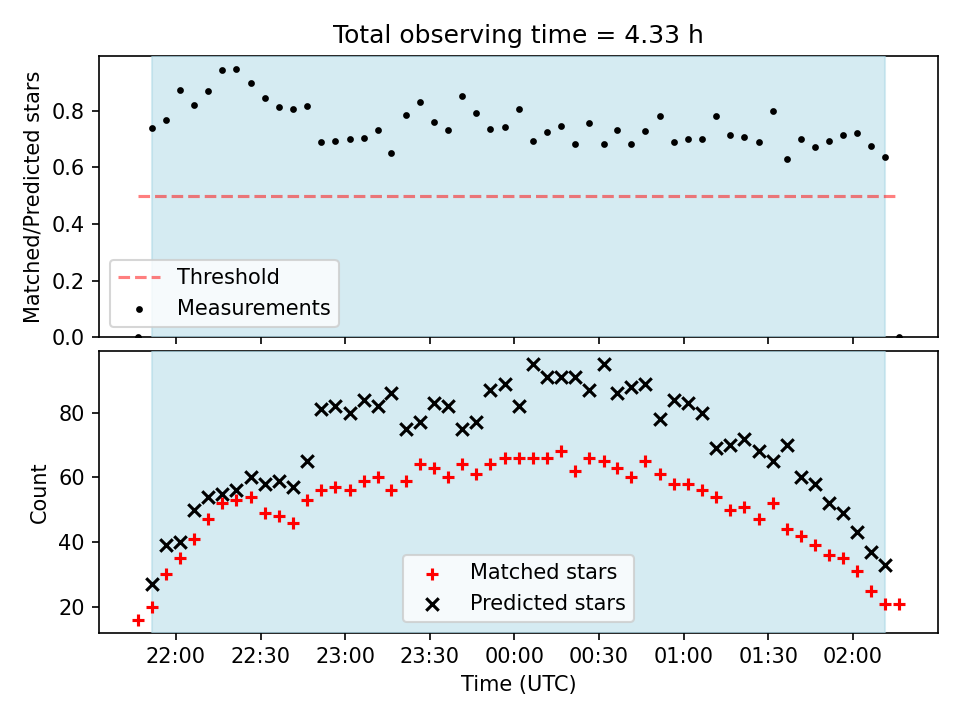 Total observing time = 4.33 h

Matched/Predicted stars

0.8
0.6
0.4
0.2
0.0

Threshold
Measurements

Count

80
60
40
20

Matched stars
Predicted stars

22:00
22:30
23:00
23:30
00:00
00:30
01:00
01:30
02:00

Time (UTC)